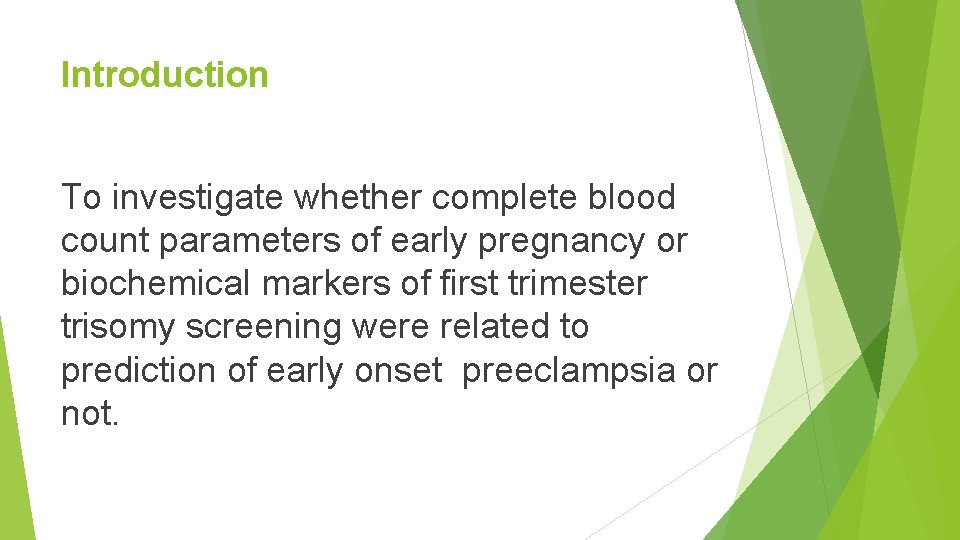 Introduction

To investigate whether complete blood count parameters of early pregnancy or biochemical markers of first trimester trisomy screening were related to prediction of early onset  preeclampsia or not.